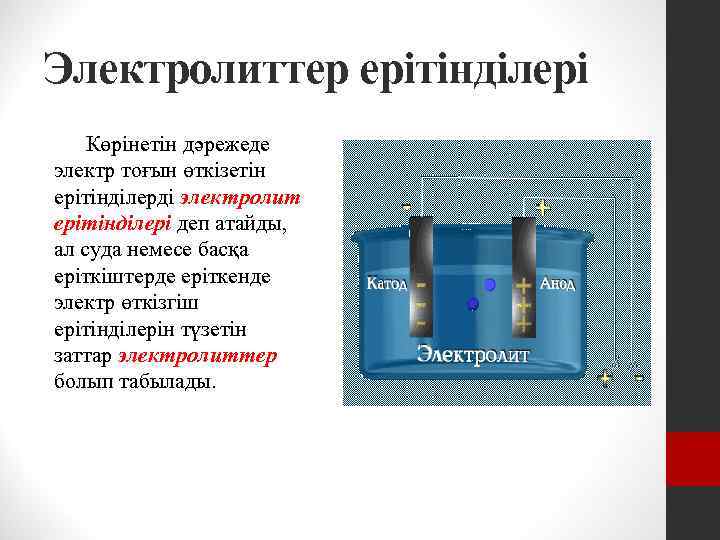 Электролиттер ерітінділері

Көрінетін дәрежеде электр тоғын өткізетін ерітінділерді электролит ерітінділері деп атайды, ал суда немесе басқа еріткіштерде еріткенде электр өткізгіш ерітінділерін түзетін заттар электролиттер болып табылады.

-
+
Катод
- - -
+ + +
Анод
Электролит
+
-